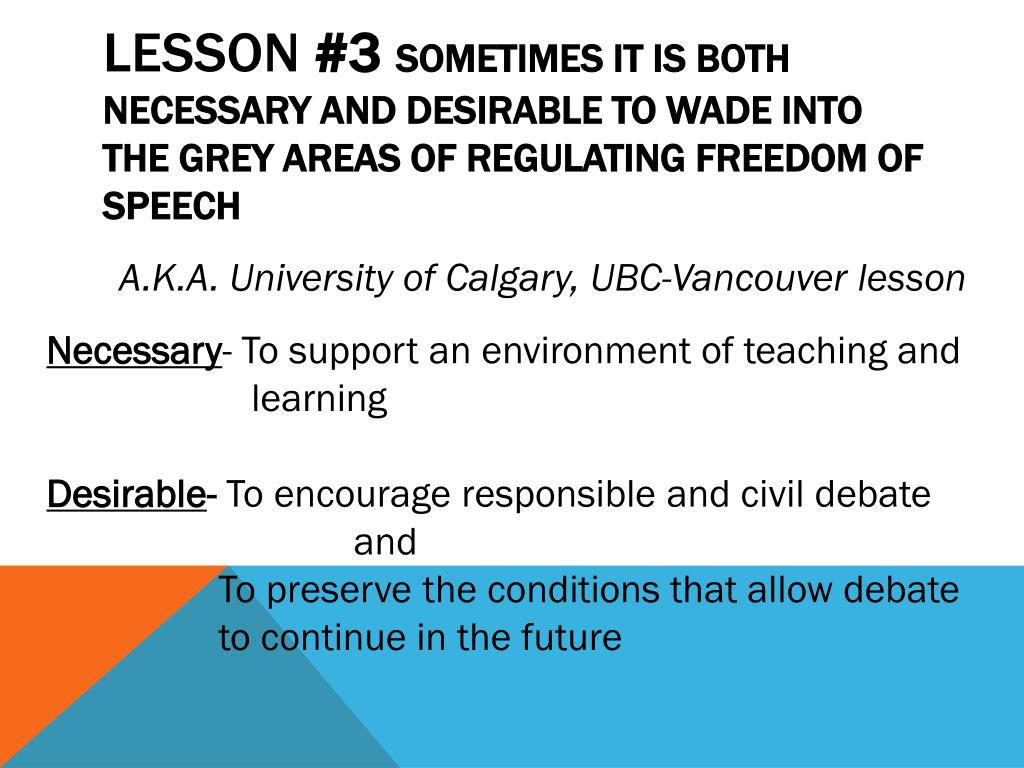 LESSON #3 SOMETIMES IT IS BOTH NECESSARY AND DESIRABLE TO WADE INTO THE GREY AREAS OF REGULATING FREEDOM OF SPEECH

A.K.A. University of Calgary, UBC-Vancouver lesson

Necessary- To support an environment of teaching and learning

Desirable- To encourage responsible and civil debate
and
To preserve the conditions that allow debate to continue in the future